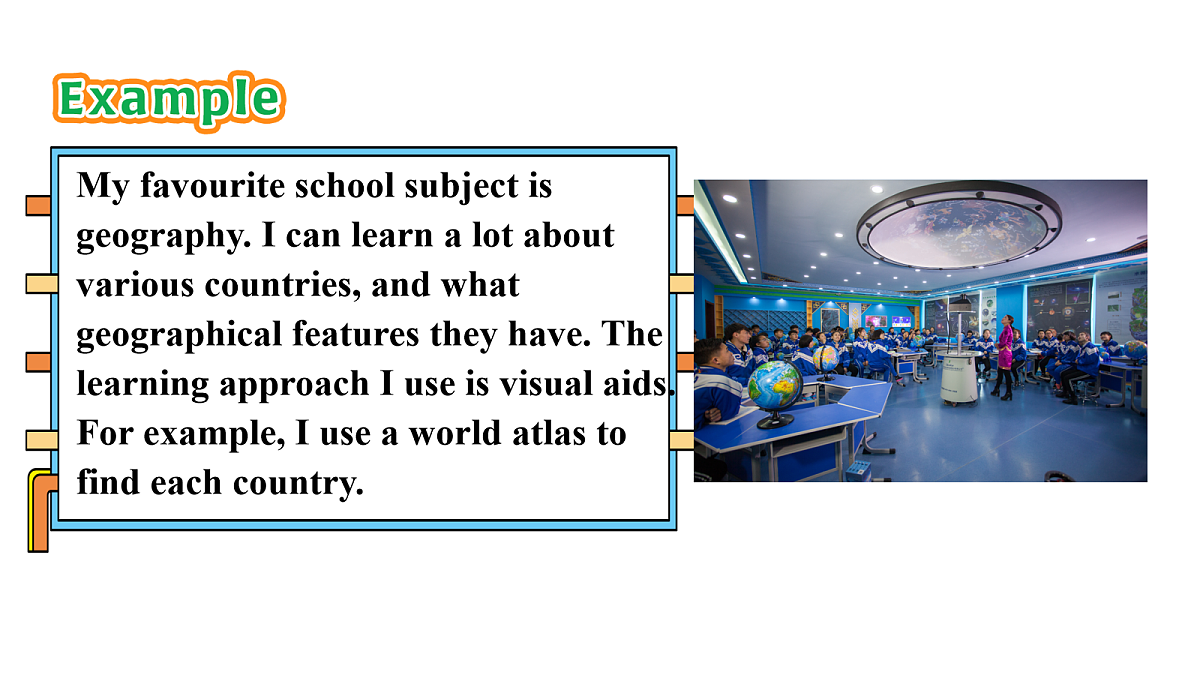 Example

My favourite school subject is geography. I can learn a lot about various countries, and what geographical features they have. The learning approach I use is visual aids. For example, I use a world atlas to find each country.